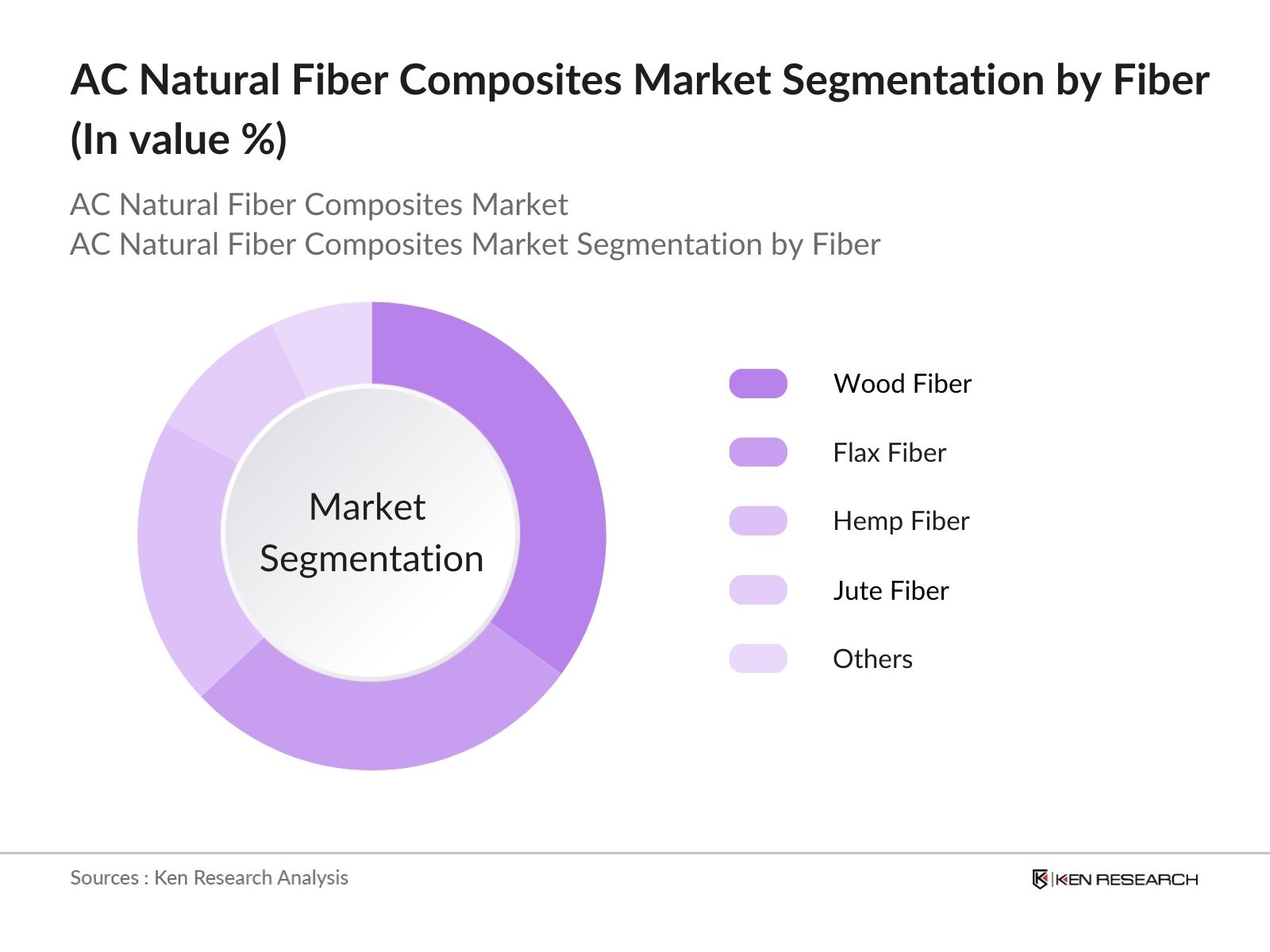 AC Natural Fiber Composites Market Segmentation by Fiber (In value %)

AC Natural Fiber Composites Market
AC Natural Fiber Composites Market Segmentation by Fiber

Market Segmentation

Wood Fiber
Flax Fiber
Hemp Fiber
Jute Fiber
Others

Sources : Ken Research Analysis

KEN RESEARCH